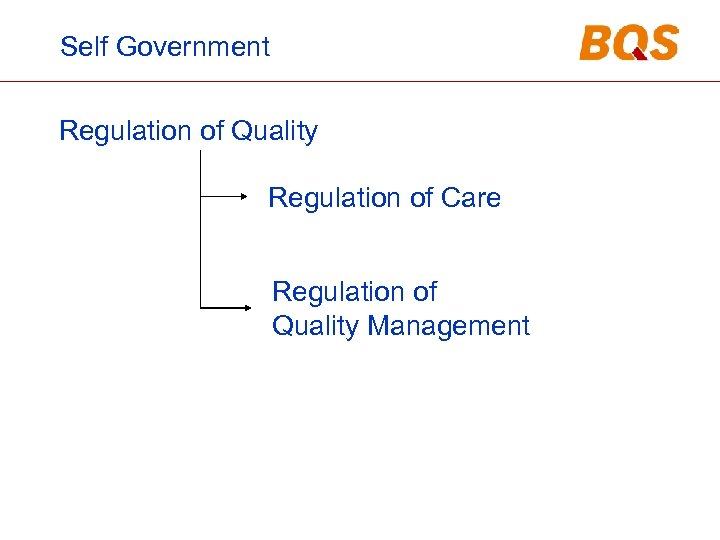 Self Government

BQS

Regulation of Quality

Regulation of Care

Regulation of Quality Management